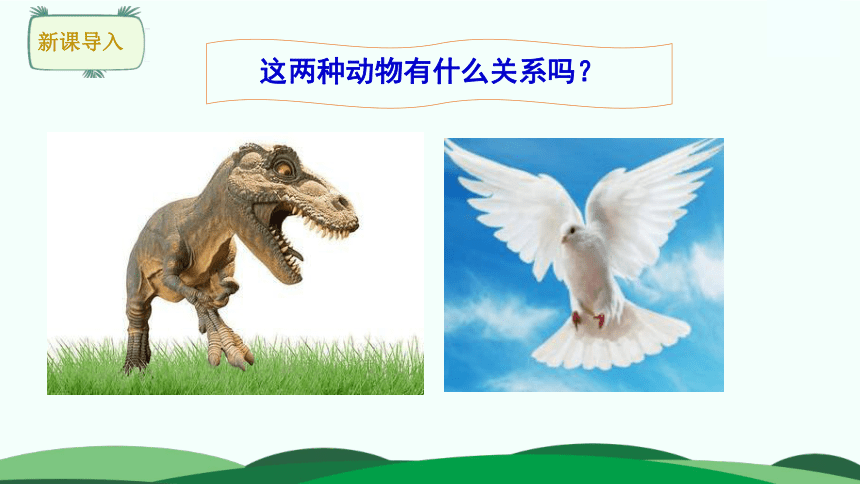 新课导入

这两种动物有什么关系吗？